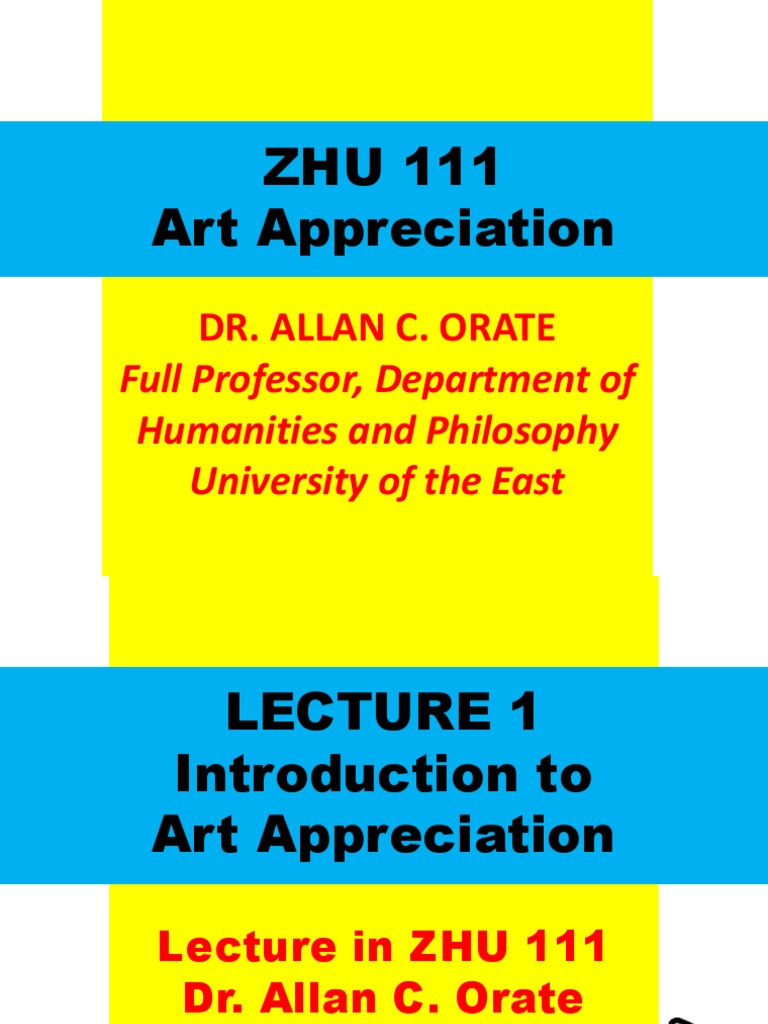 ZHU 111
Art Appreciation

DR. ALLAN C. ORATE
Full Professor, Department of Humanities and Philosophy
University of the East

LECTURE 1
Introduction to Art Appreciation

Lecture in ZHU 111
Dr. Allan C. Orate